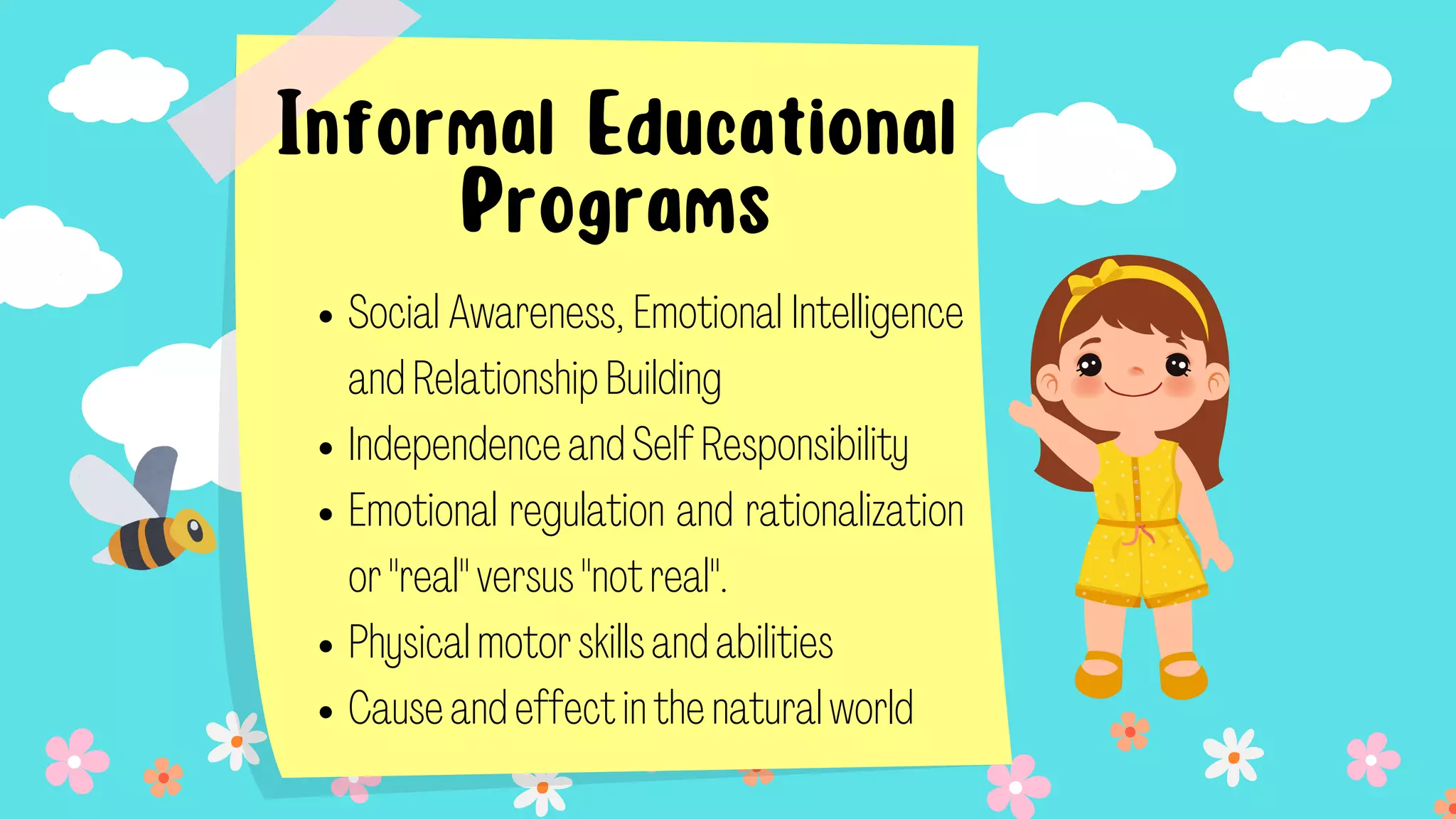 Informal Educational Programs

• Social Awareness, Emotional Intelligence and Relationship Building
• Independence and Self Responsibility
• Emotional regulation and rationalization or "real" versus "not real".
• Physical motor skills and abilities
• Cause and effect in the natural world